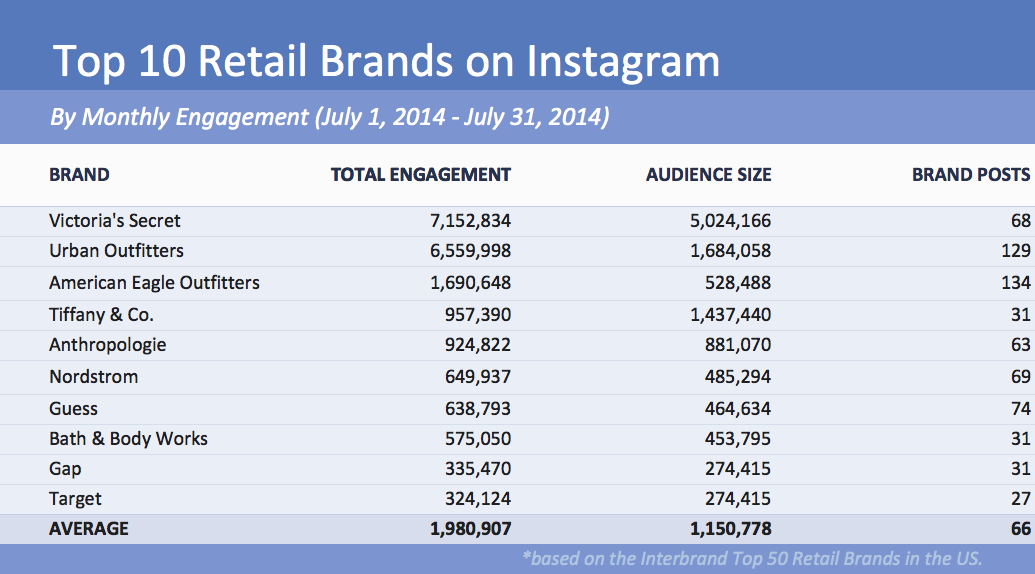 Top 10 Retail Brands on Instagram

By Monthly Engagement (July 1, 2014 - July 31, 2014)

| BRAND | TOTAL ENGAGEMENT | AUDIENCE SIZE | BRAND POSTS |
|---|---|---|---|
| Victoria's Secret | 7,152,834 | 5,024,166 | 68 |
| Urban Outfitters | 6,559,998 | 1,684,058 | 129 |
| American Eagle Outfitters | 1,690,648 | 528,488 | 134 |
| Tiffany & Co. | 957,390 | 1,437,440 | 31 |
| Anthropologie | 924,822 | 881,070 | 63 |
| Nordstrom | 649,937 | 485,294 | 69 |
| Guess | 638,793 | 464,634 | 74 |
| Bath & Body Works | 575,050 | 453,795 | 31 |
| Gap | 335,470 | 274,415 | 31 |
| Target | 324,124 | 274,415 | 27 |
| AVERAGE | 1,980,907 | 1,150,778 | 66 |

*based on the Interbrand Top 50 Retail Brands in the US.